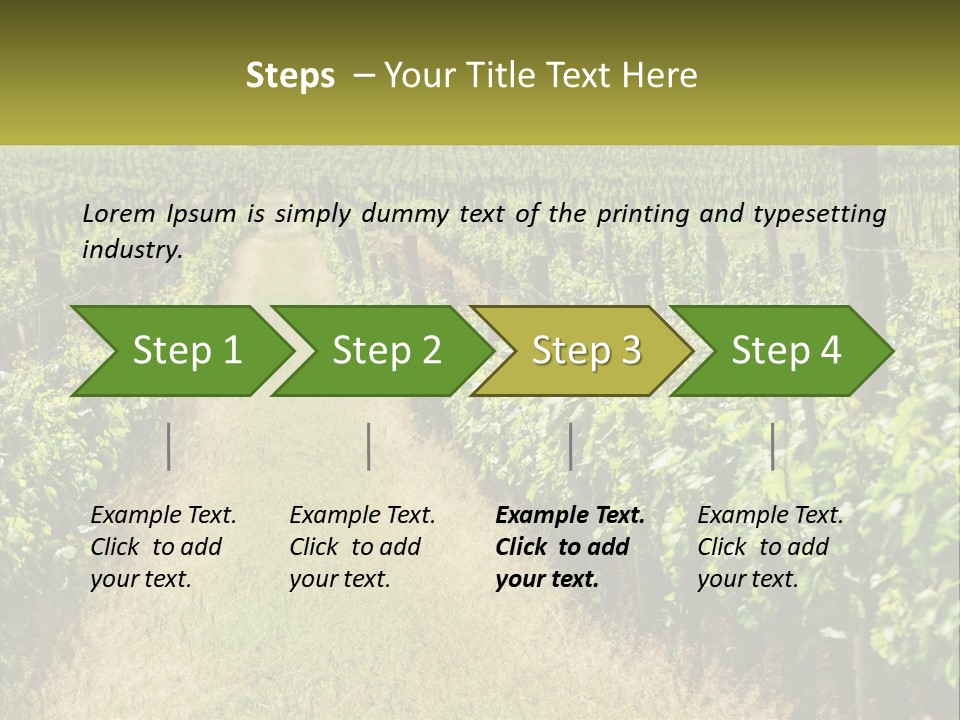 Steps – Your Title Text Here

Lorem Ipsum is simply dummy text of the printing and typesetting industry.

Step 1

Step 2

Step 3

Step 4

Example Text. Click to add your text.

Example Text. Click to add your text.

Example Text. Click to add your text.

Example Text. Click to add your text.